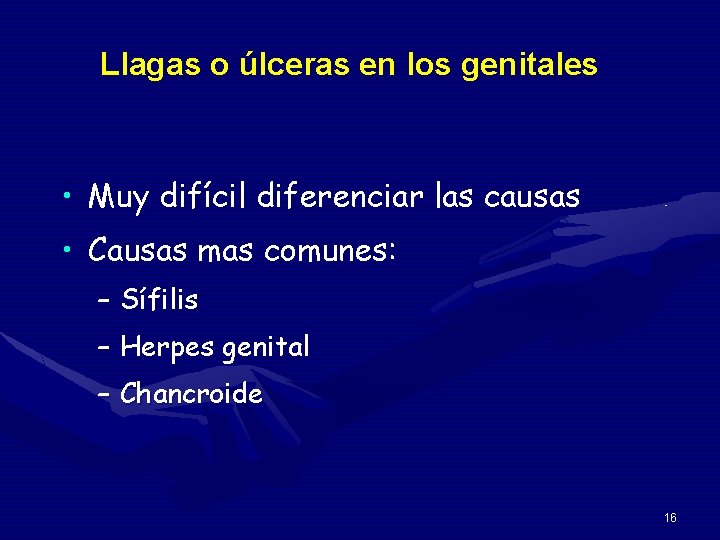 Llagas o úlceras en los genitales

• Muy difícil diferenciar las causas
• Causas mas comunes:
– Sífilis
– Herpes genital
– Chancroide

16